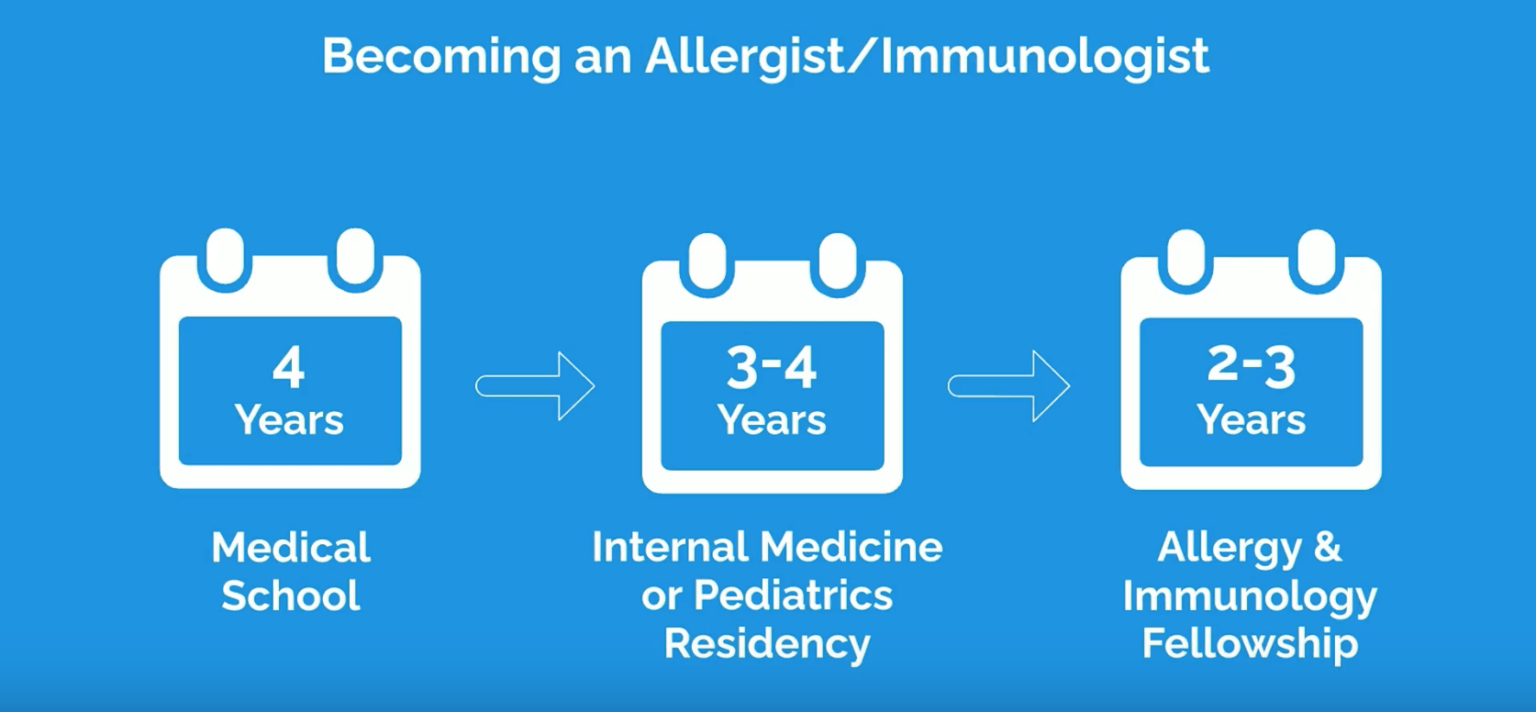 Becoming an Allergist/Immunologist

4
Years

Medical School

3-4
Years

Internal Medicine or Pediatrics Residency

2-3
Years

Allergy & Immunology Fellowship